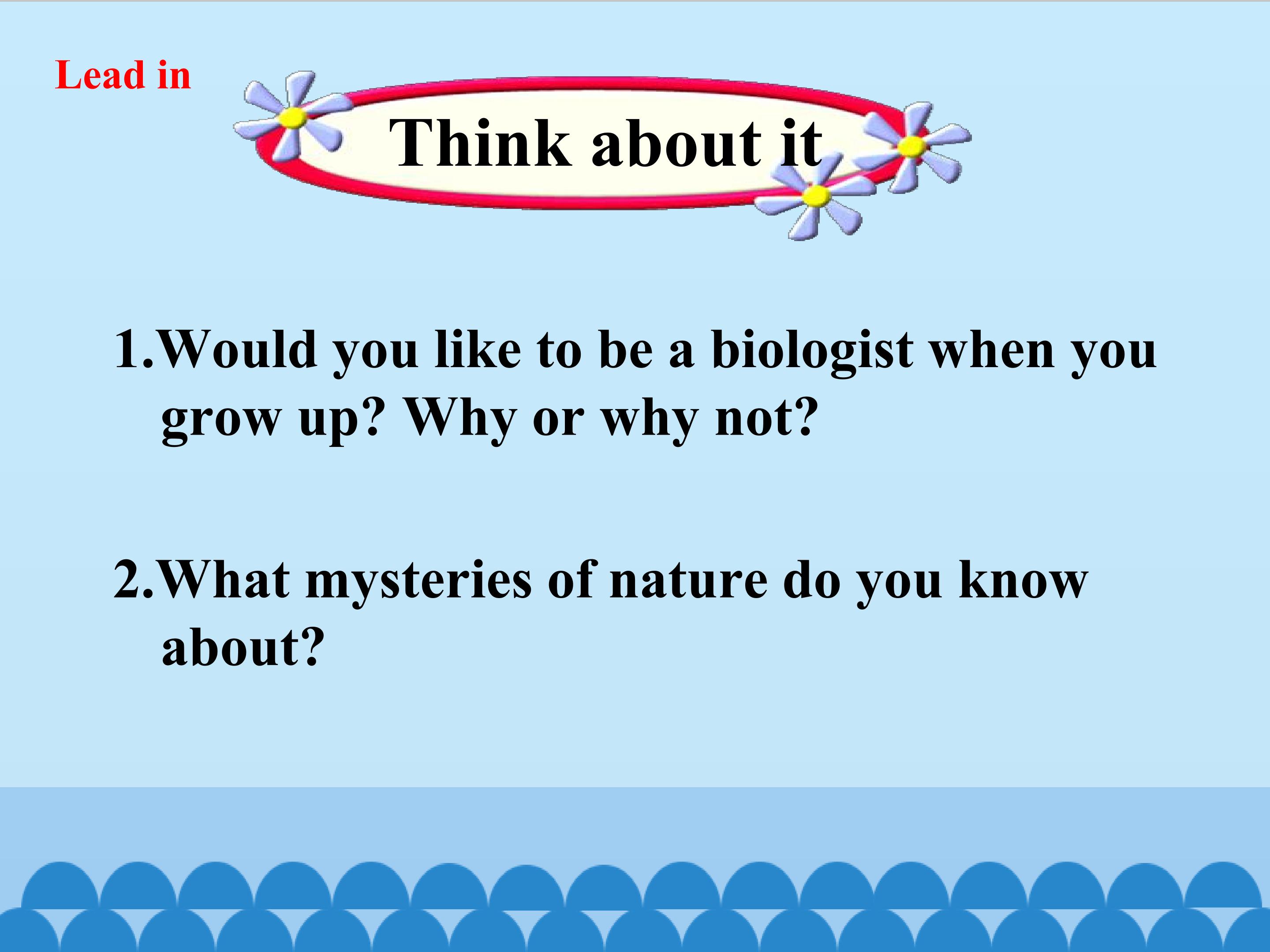 Lead in

Think about it

1.Would you like to be a biologist when you grow up? Why or why not?

2.What mysteries of nature do you know about?